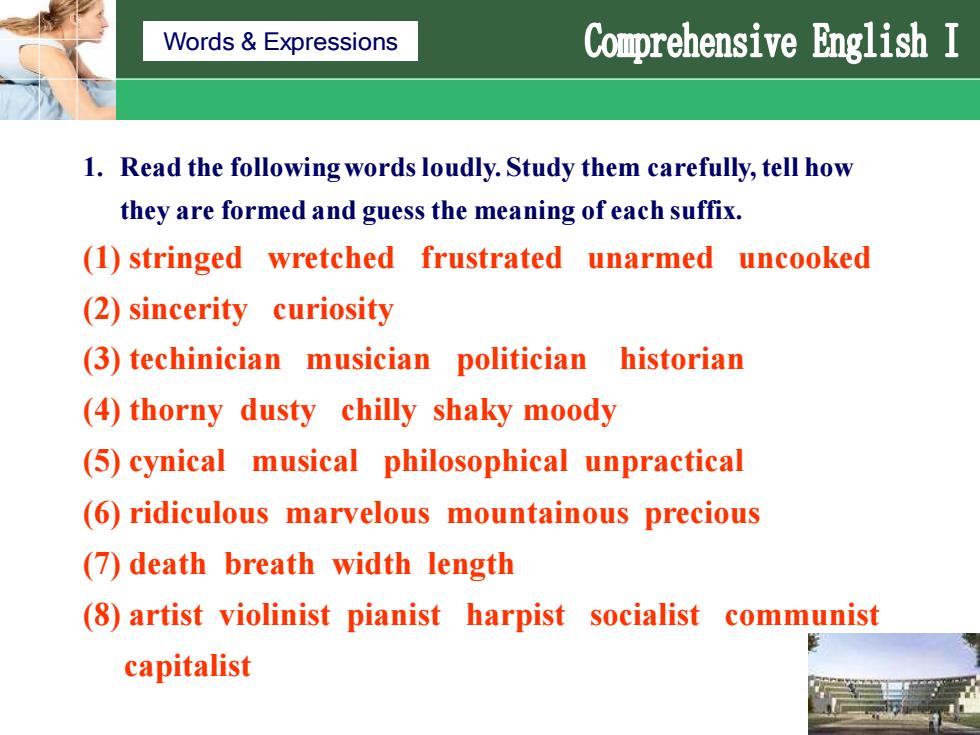 Words & Expressions

Comprehensive English I

1. Read the following words loudly. Study them carefully, tell how they are formed and guess the meaning of each suffix.

(1) stringed wretched frustrated unarmed uncooked

(2) sincerity curiosity

(3) techinician musician politician historian

(4) thorny dusty chilly shaky moody

(5) cynical musical philosophical unpractical

(6) ridiculous marvelous mountainous precious

(7) death breath width length

(8) artist violinist pianist harpist socialist communist capitalist